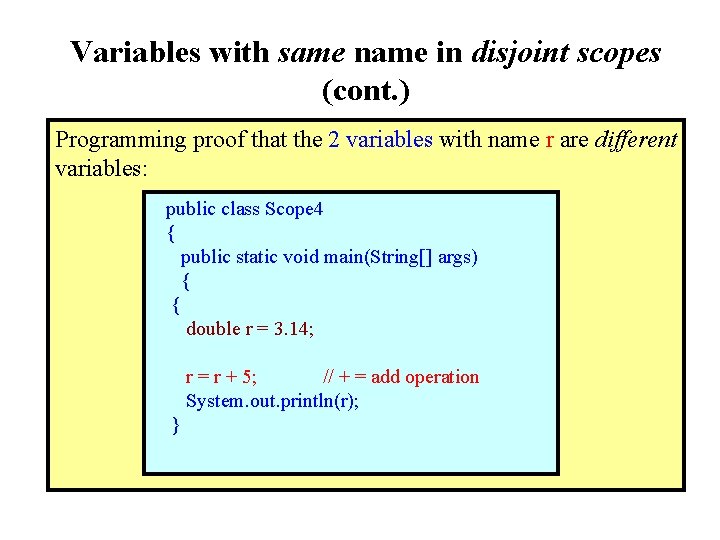 Variables with same name in disjoint scopes (cont.)

Programming proof that the 2 variables with name r are different variables:

public class Scope4
{
  public static void main(String[] args)
  {
 {
   double r = 3.14;

   r = r + 5;            // + = add operation
   System.out.println(r);
 }